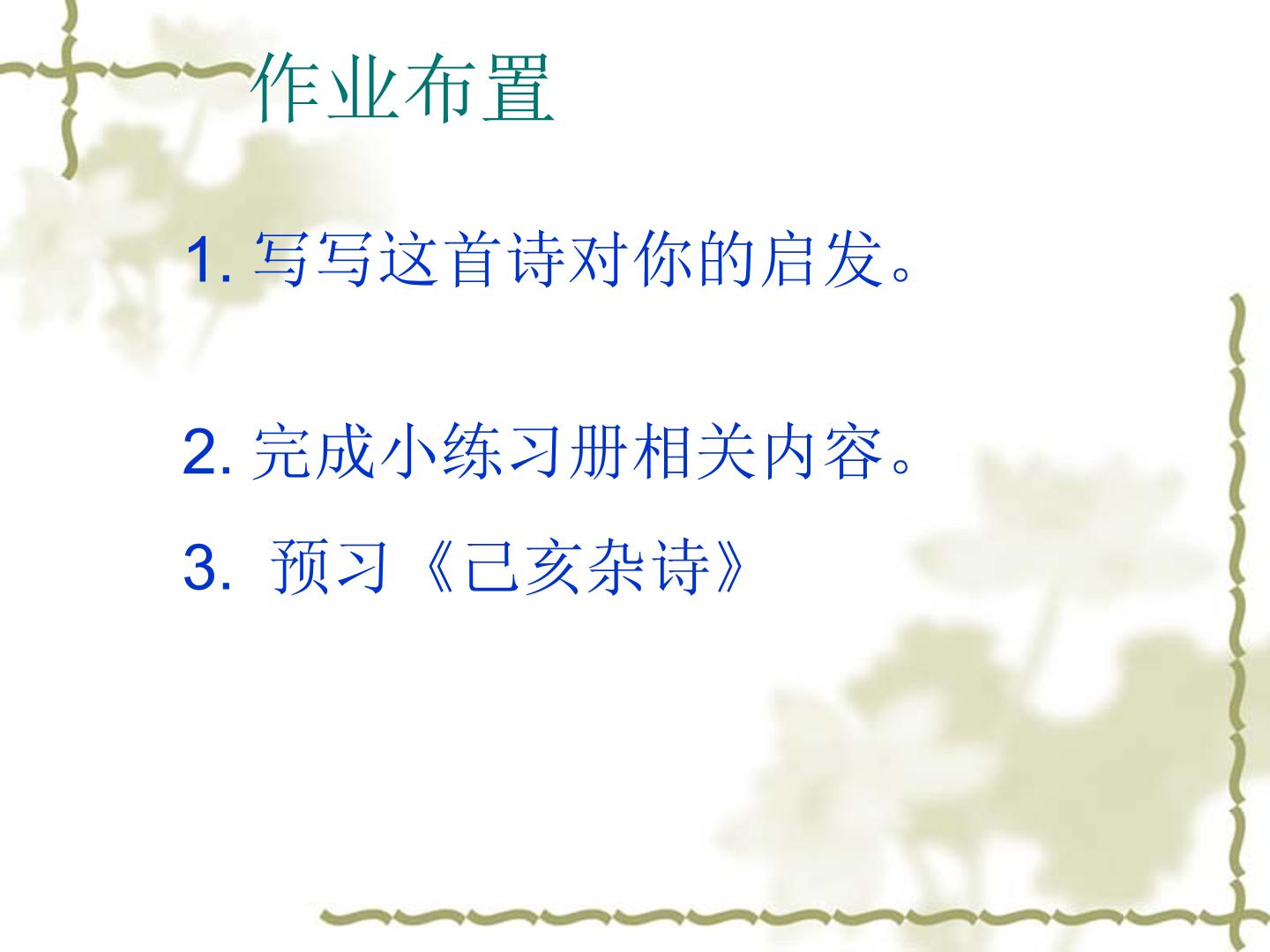 作业布置

1.写写这首诗对你的启发。

2.完成小练习册相关内容。

3.预习《己亥杂诗》